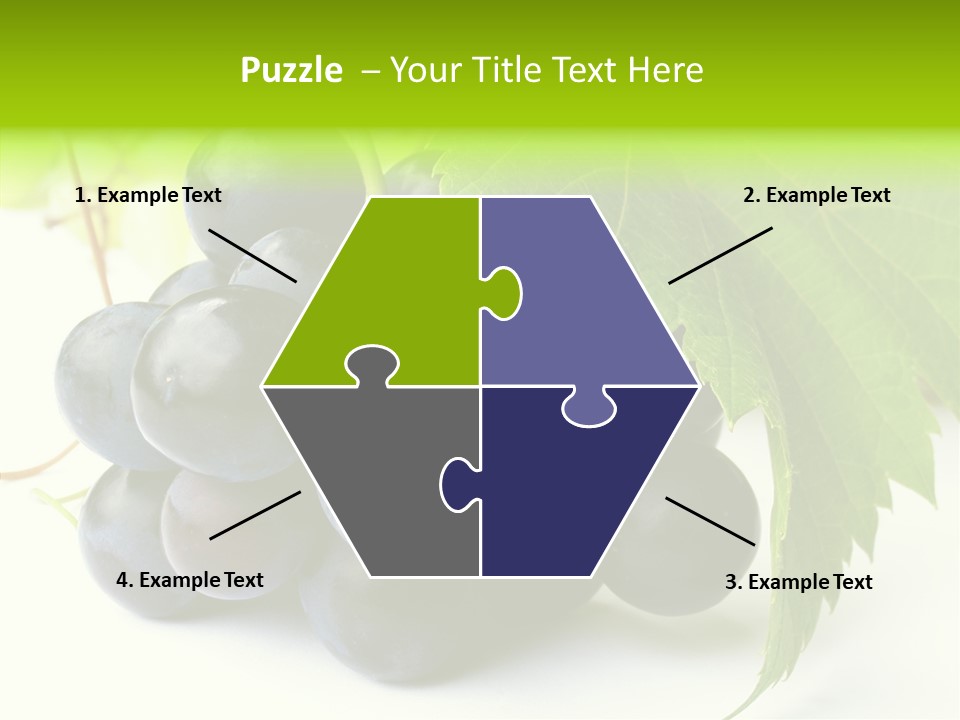 Puzzle – Your Title Text Here

1. Example Text

2. Example Text

4. Example Text

3. Example Text